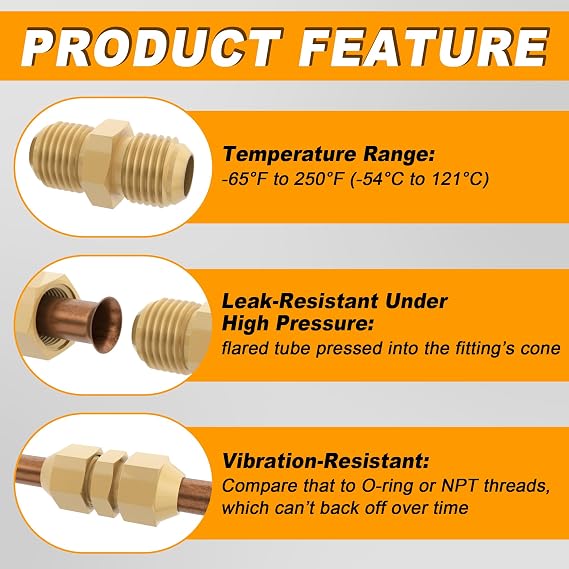 PRODUCT FEATURE

Temperature Range:
-65°F to 250°F (-54°C to 121°C)

Leak-Resistant Under High Pressure:
flared tube pressed into the fitting's cone

Vibration-Resistant:
Compare that to O-ring or NPT threads, which can't back off over time